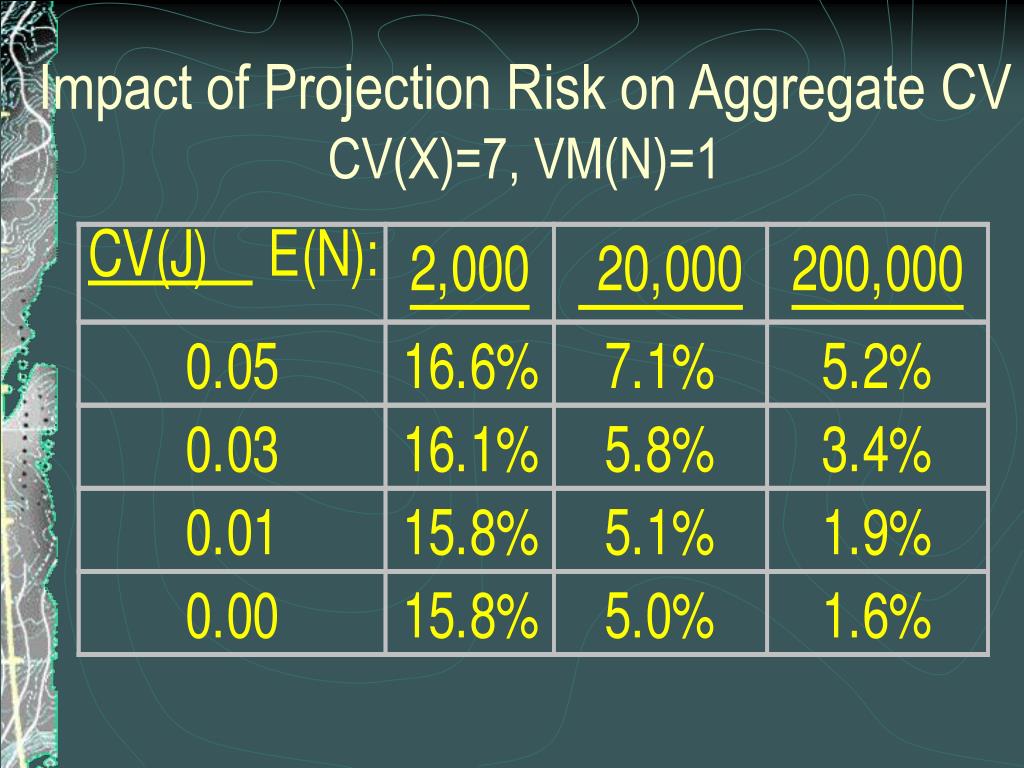 Impact of Projection Risk on Aggregate CV
CV(X)=7, VM(N)=1

| CV(J) E(N): | 2,000 | 20,000 | 200,000 |
|---|---|---|---|
| 0.05 | 16.6% | 7.1% | 5.2% |
| 0.03 | 16.1% | 5.8% | 3.4% |
| 0.01 | 15.8% | 5.1% | 1.9% |
| 0.00 | 15.8% | 5.0% | 1.6% |